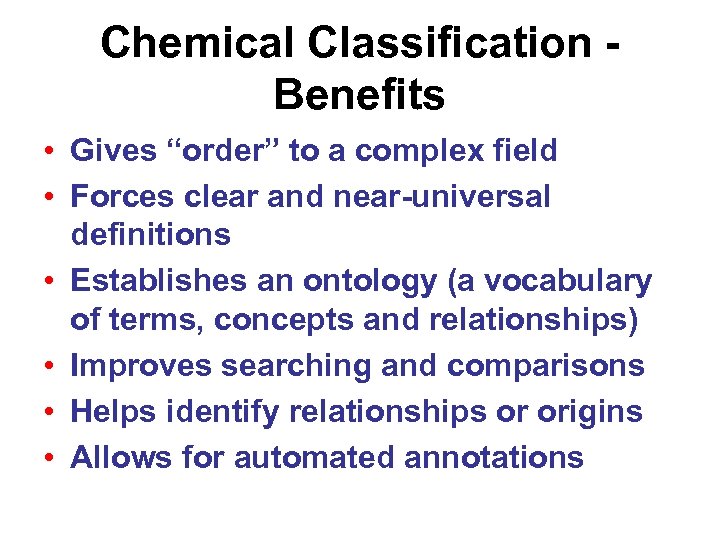 Chemical Classification - Benefits

• Gives “order” to a complex field
• Forces clear and near-universal definitions
• Establishes an ontology (a vocabulary of terms, concepts and relationships)
• Improves searching and comparisons
• Helps identify relationships or origins
• Allows for automated annotations